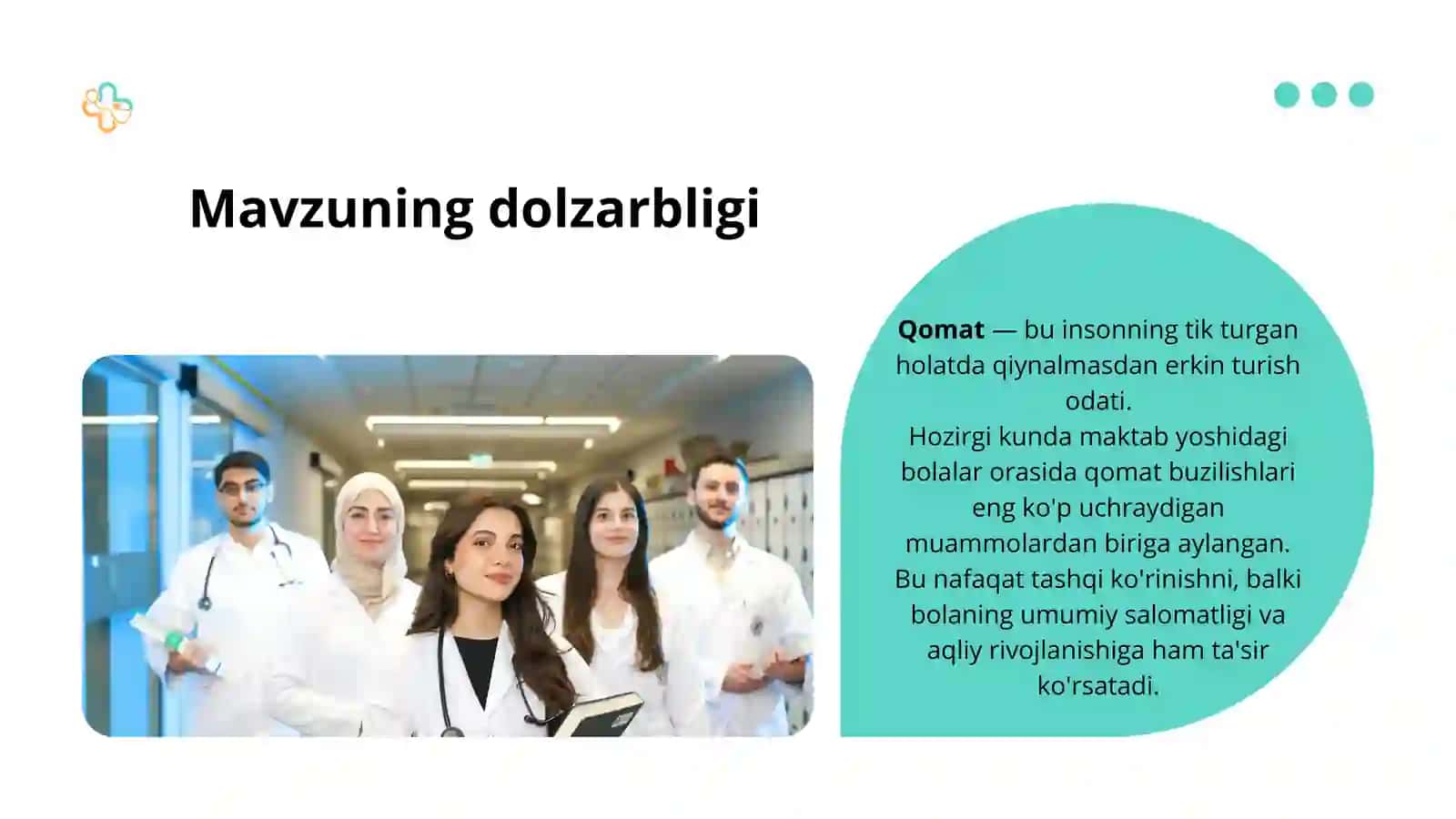 Mavzuning dolzarbligi

Qomat — bu insonning tik turgan holatda qiynalmasdan erkin turish odati.
Hozirgi kunda maktab yoshidagi bolalar orasida qomat buzilishlari eng ko'p uchraydigan muammolardan biriga aylangan. Bu nafaqat tashqi ko'rinishni, balki bolaning umumiy salomatligi va aqliy rivojlanishiga ham ta'sir ko'rsatadi.